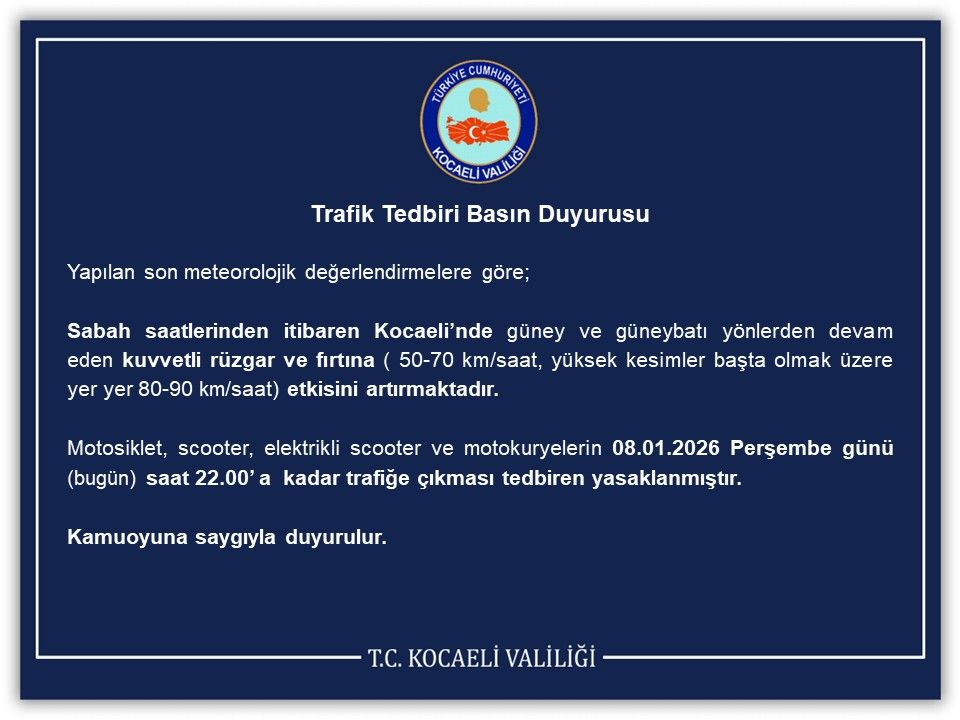 TÜRKİYE CUMHURİYETİ
KOCAELİ VALİLİĞİ

Trafik Tedbiri Basın Duyurusu

Yapılan son meteorolojik değerlendirmelere göre;

Sabah saatlerinden itibaren Kocaeli'nde güney ve güneybatı yönlerden devam eden kuvvetli rüzgar ve fırtına ( 50-70 km/saat, yüksek kesimler başta olmak üzere yer yer 80-90 km/saat) etkisini artırmaktadır.

Motosiklet, scooter, elektrikli scooter ve motokuryelerin 08.01.2026 Perşembe günü (bugün) saat 22.00' a kadar trafiğe çıkması tedbiren yasaklanmıştır.

Kamuoyuna saygıyla duyurulur.

T.C. KOCAELİ VALİLİĞİ